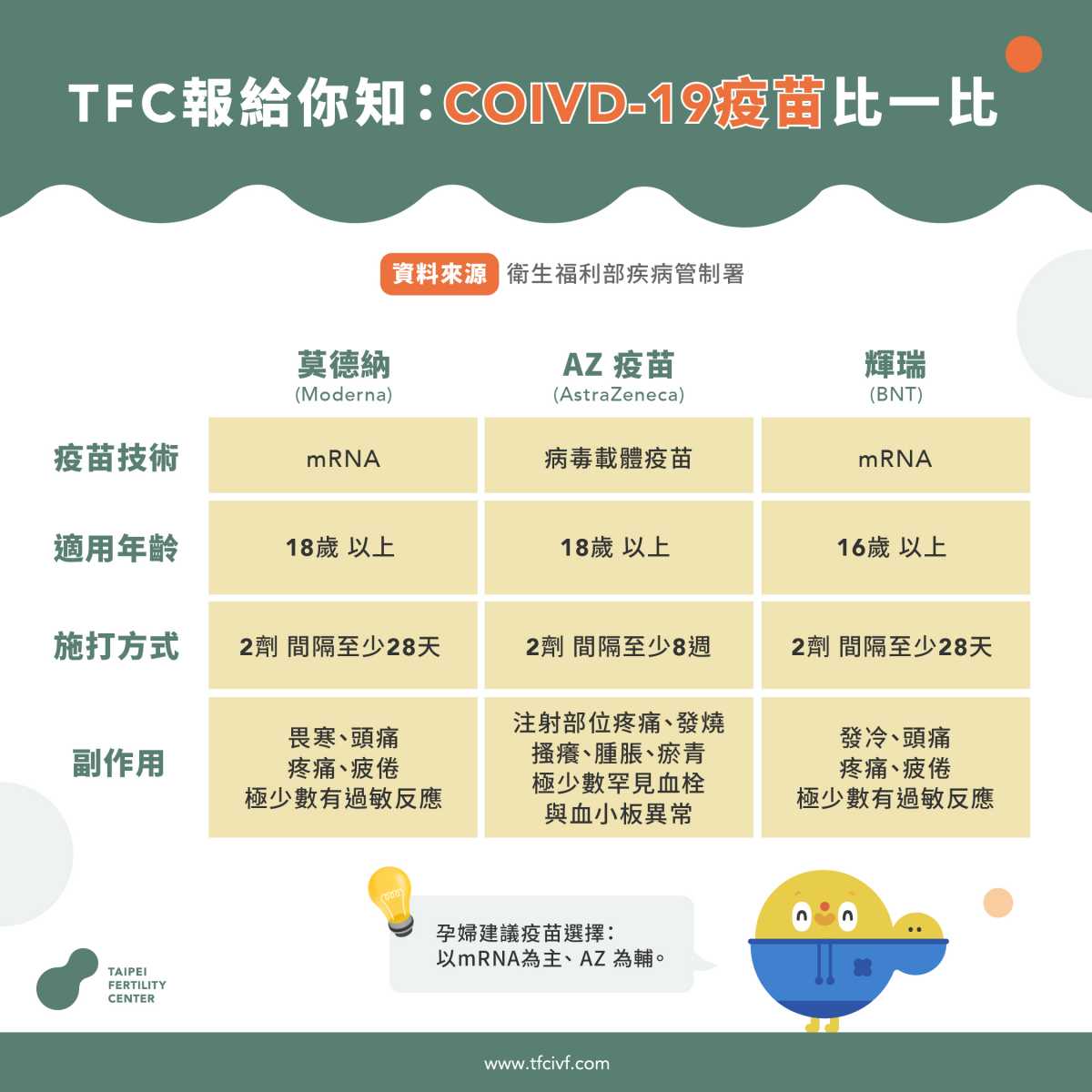 TFC報給你知：COIVD-19疫苗比一比

資料來源 衛生福利部疾病管制署

| | 莫德納 (Moderna) | AZ 疫苗 (AstraZeneca) | 輝瑞 (BNT) |
|---|---|---|---|
| 疫苗技術 | mRNA | 病毒載體疫苗 | mRNA |
| 適用年齡 | 18歲 以上 | 18歲 以上 | 16歲 以上 |
| 施打方式 | 2劑 間隔至少28天 | 2劑 間隔至少8週 | 2劑 間隔至少28天 |
| 副作用 | 畏寒、頭痛 疼痛、疲倦 極少數有過敏反應 | 注射部位疼痛、發燒 搔癢、腫脹、瘀青 極少數罕見血栓 與血小板異常 | 發冷、頭痛 疼痛、疲倦 極少數有過敏反應 |

孕婦建議疫苗選擇：
以mRNA為主、AZ 為輔。

TAIPEI FERTILITY CENTER

www.tfcivf.com